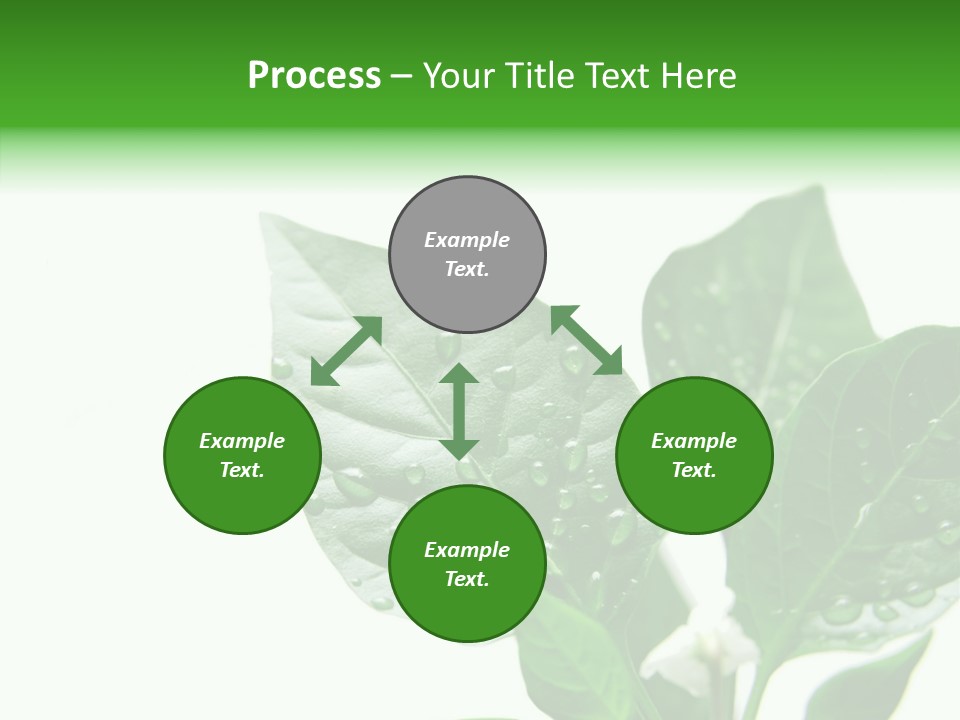 Process – Your Title Text Here

Example Text.

Example Text.

Example Text.

Example Text.